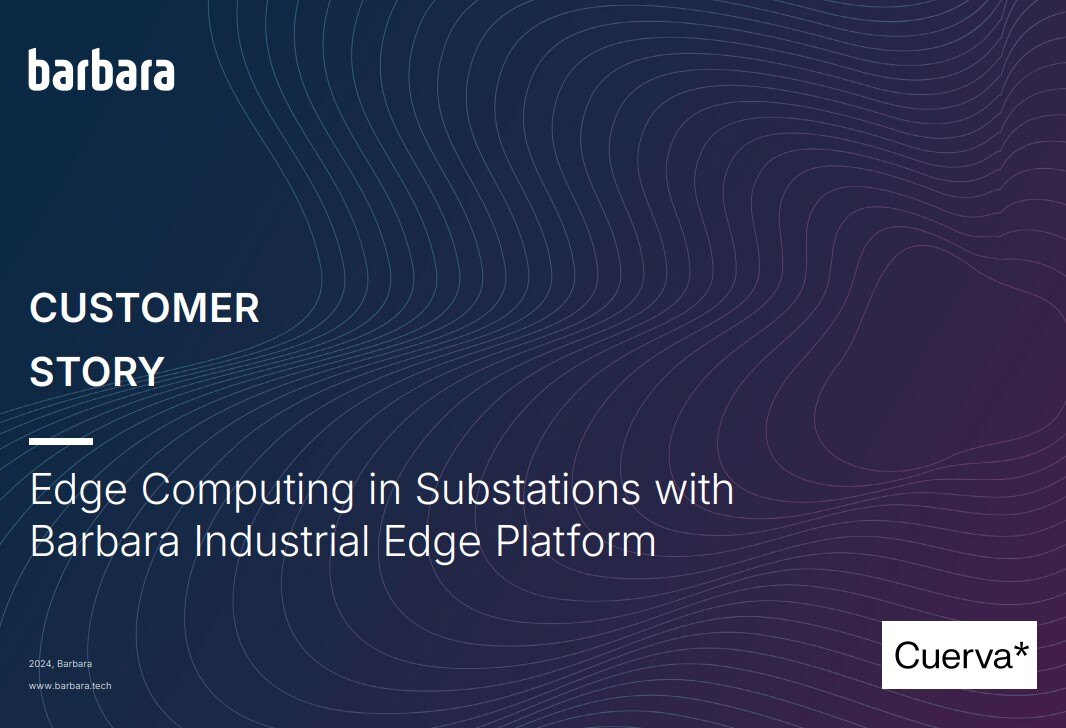 barbara

CUSTOMER
STORY

Edge Computing in Substations with Barbara Industrial Edge Platform

2024, Barbara
www.barbara.tech

Cuerva*